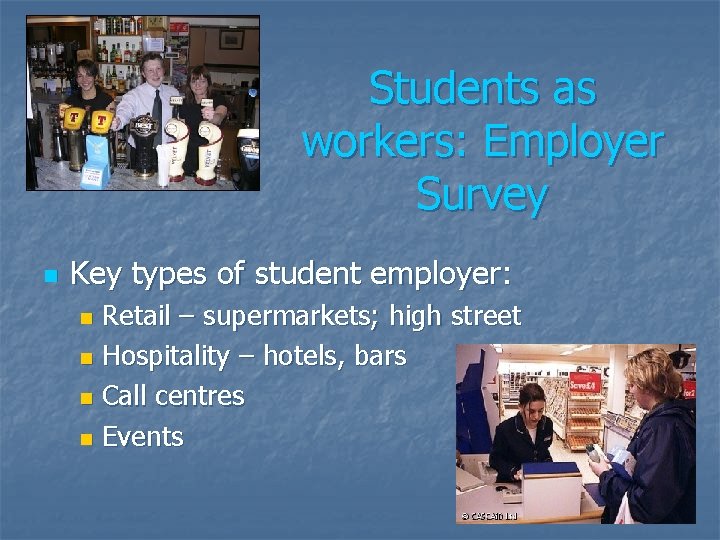 Students as workers: Employer Survey

Key types of student employer:

Retail – supermarkets; high street

Hospitality – hotels, bars

Call centres

Events

T T

Save £4

© CASCAID Ltd